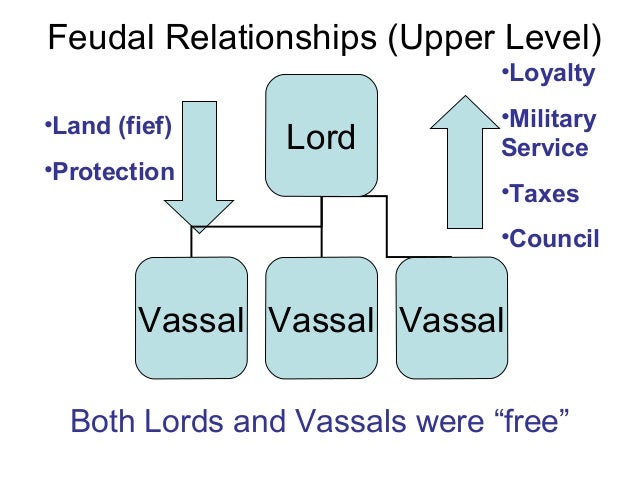 Feudal Relationships (Upper Level)

•Land (fief)

•Protection

Lord

•Loyalty

•Military Service

•Taxes

•Council

Vassal

Vassal

Vassal

Both Lords and Vassals were “free”